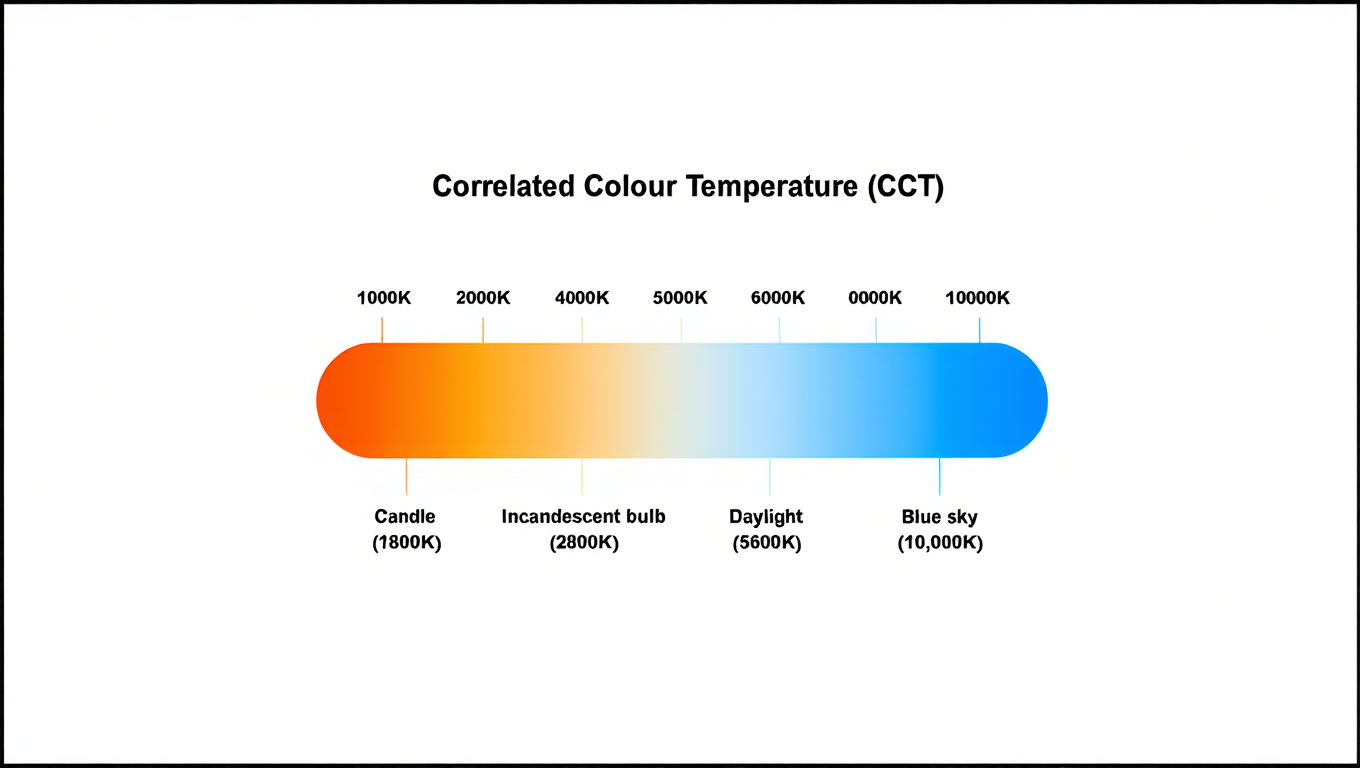 Correlated Colour Temperature (CCT)

1000K 2000K 4000K 5000K 6000K 0000K 10000K

Candle (1800K)

Incandescent bulb (2800K)

Daylight (5600K)

Blue sky (10,000K)